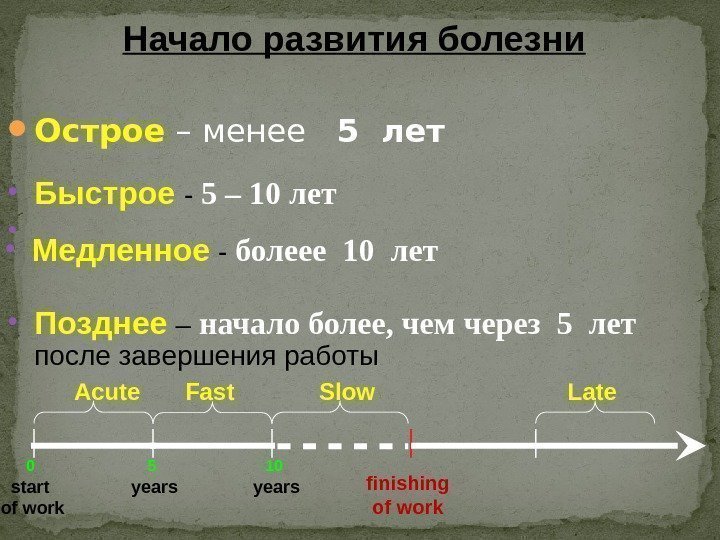 Начало развития болезни

Острое – менее 5 лет

Быстрое - 5 – 10 лет

Медленное - болеее 10 лет

Позднее – начало более, чем через 5 лет после завершения работы

Acute Fast Slow Late

0 start of work

5 years

10 years

finishing of work